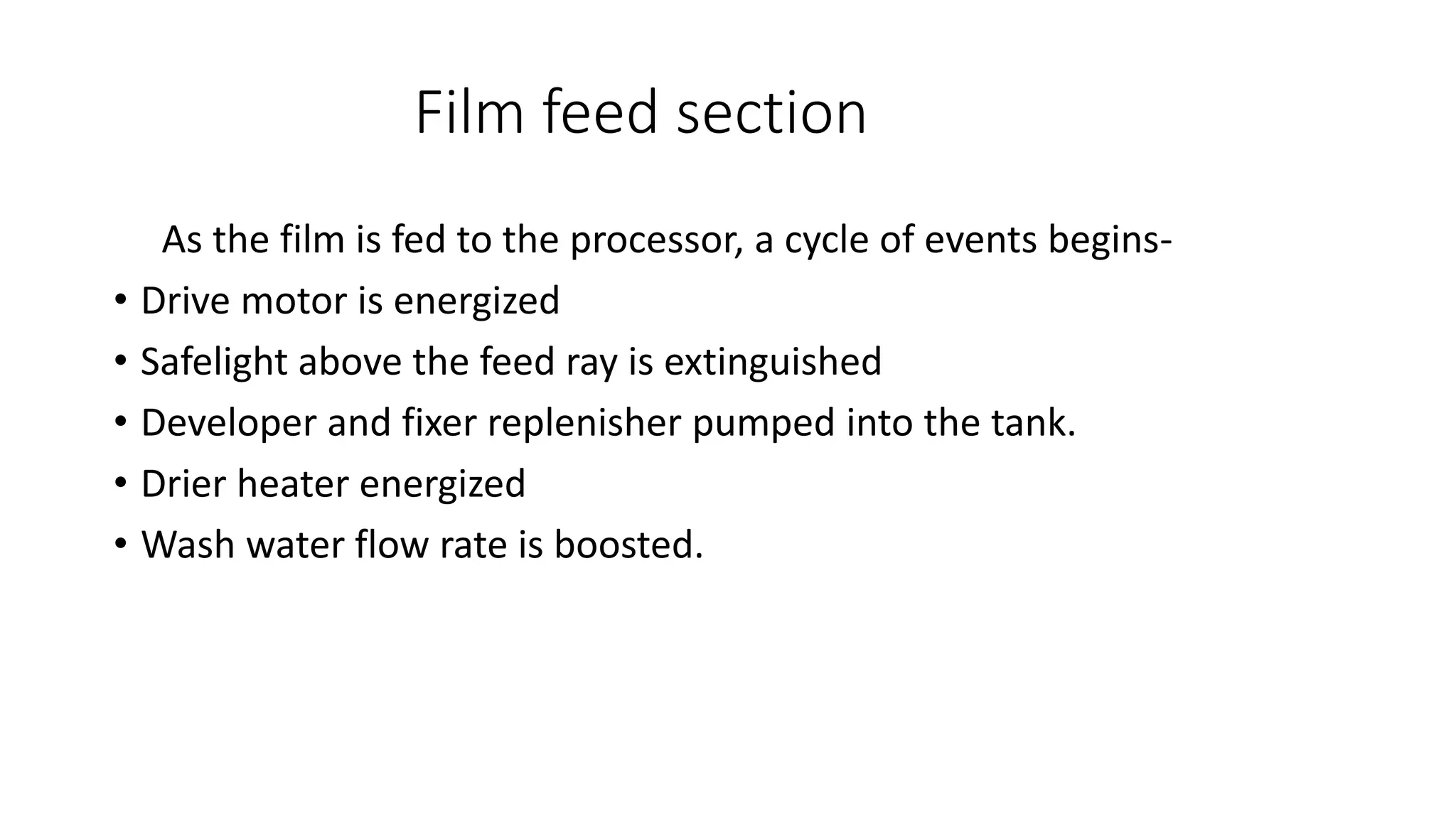 Film feed section

As the film is fed to the processor, a cycle of events begins-

• Drive motor is energized
• Safelight above the feed ray is extinguished
• Developer and fixer replenisher pumped into the tank.
• Drier heater energized
• Wash water flow rate is boosted.